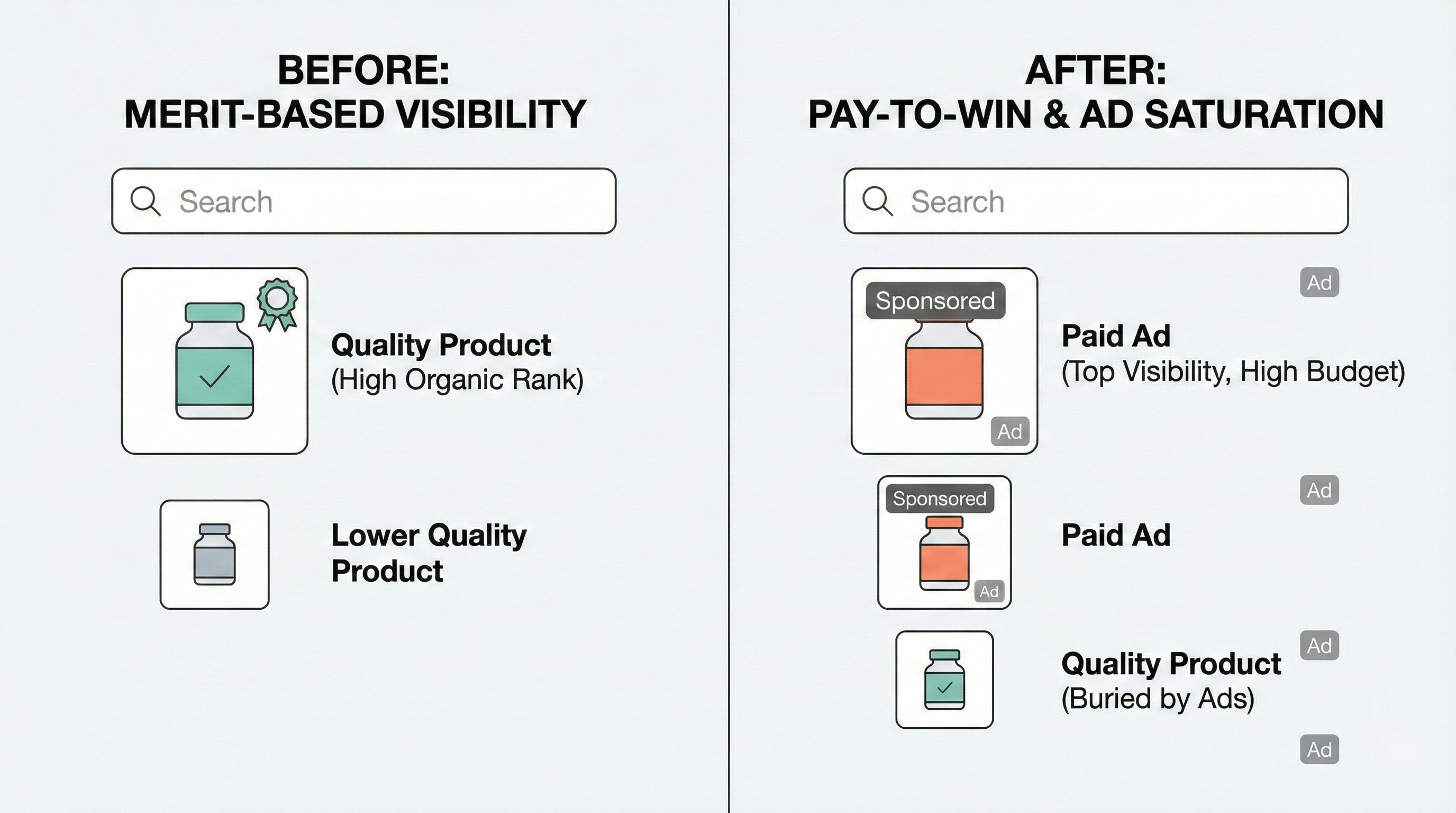 BEFORE:
MERIT-BASED VISIBILITY

Search

Quality Product
(High Organic Rank)

Lower Quality Product

AFTER:
PAY-TO-WIN & AD SATURATION

Search

Ad

Sponsored

Ad

Paid Ad
(Top Visibility, High Budget)

Ad

Sponsored

Ad

Paid Ad

Ad

Quality Product
(Buried by Ads)

Ad